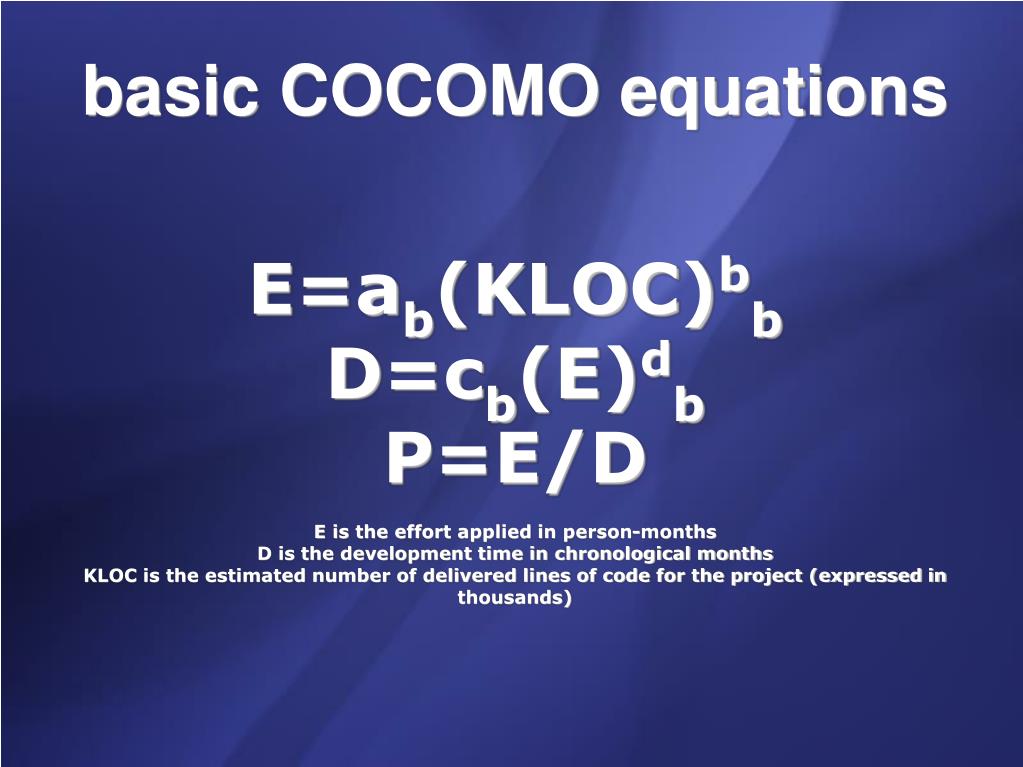 basic COCOMO equations

$E=a_b(KLOC)^{b_b}$
$D=c_b(E)^{d_b}$
$P=E/D$

E is the effort applied in person-months
D is the development time in chronological months
KLOC is the estimated number of delivered lines of code for the project (expressed in thousands)